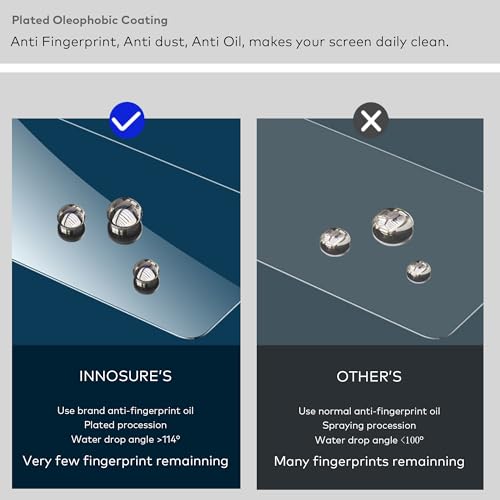 Plated Oleophobic Coating

Anti Fingerprint, Anti dust, Anti Oil, makes your screen daily clean.

INNOSURE'S

Use brand anti-fingerprint oil
Plated procession
Water drop angle >114°

Very few fingerprint remainning

OTHER'S

Use normal anti-fingerprint oil
Spraying procession
Water drop angle <100°

Many fingerprints remainning